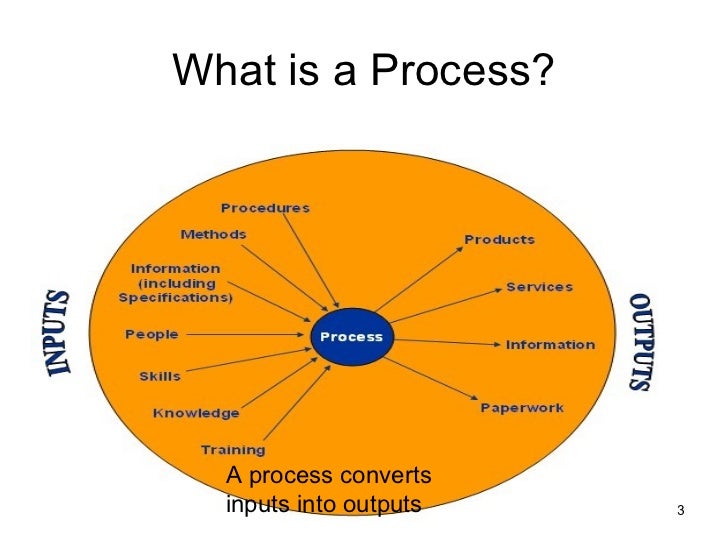 What is a Process?

INPUTS

Procedures
Methods
Information (including Specifications)
People
Skills
Knowledge
Training

Process

Products
Services
Information
Paperwork

OUTPUTS

A process converts inputs into outputs

3